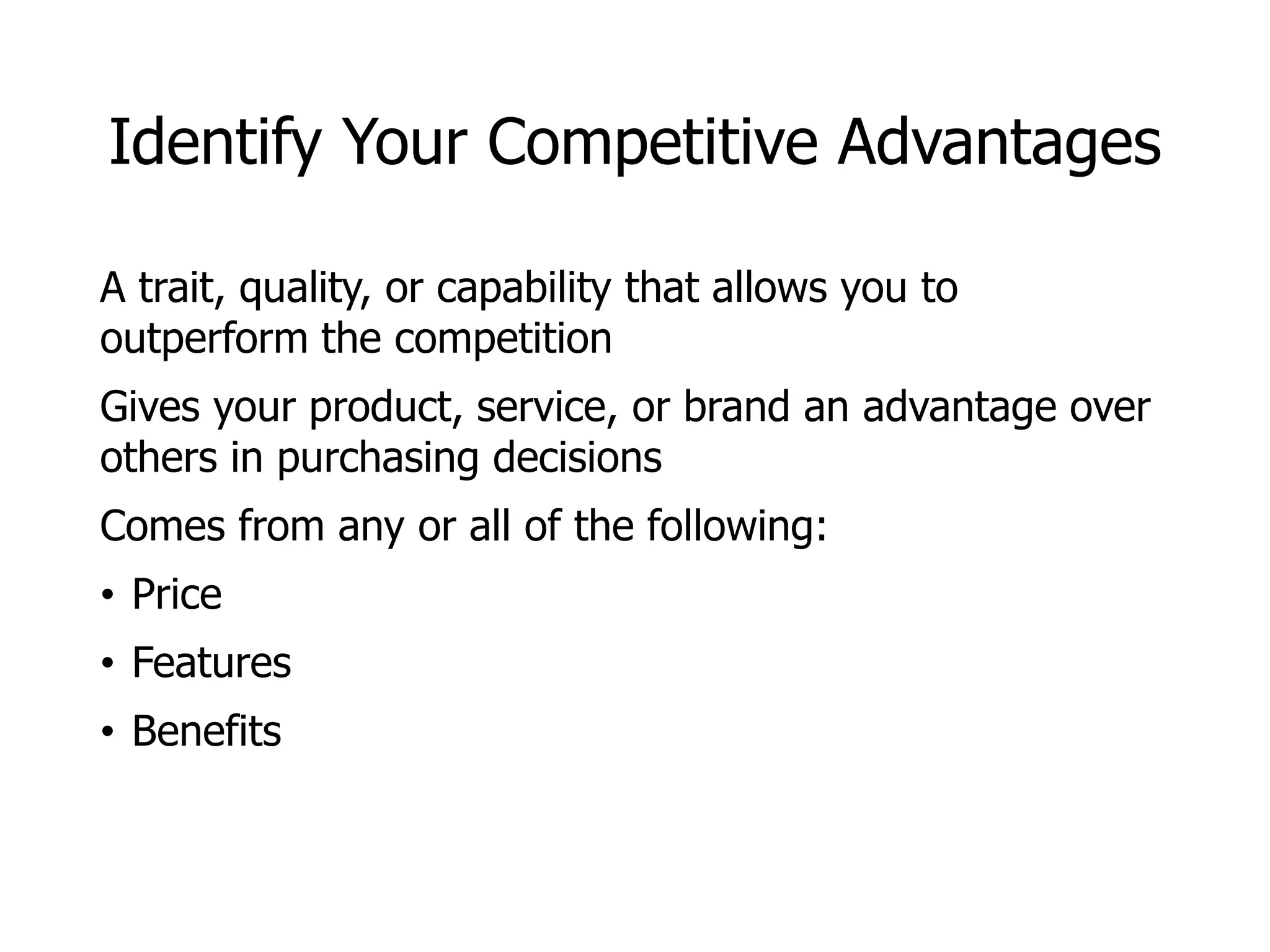 Identify Your Competitive Advantages

A trait, quality, or capability that allows you to outperform the competition

Gives your product, service, or brand an advantage over others in purchasing decisions

Comes from any or all of the following:

• Price

• Features

• Benefits